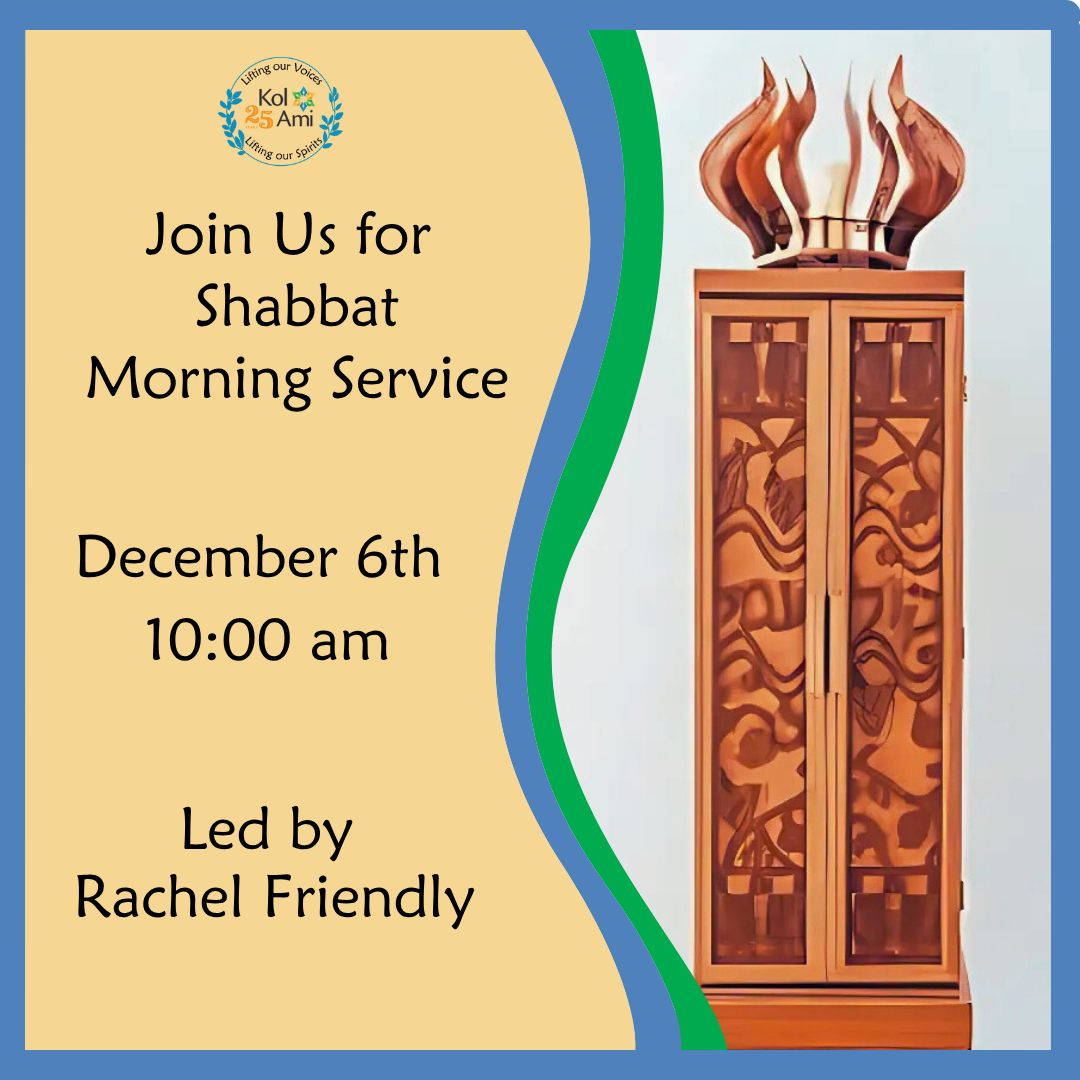 Lifting our Voices
Kol
25
Ami
Lifting our Spirits

Join Us for
Shabbat
Morning Service

December 6th
10:00 am

Led by
Rachel Friendly